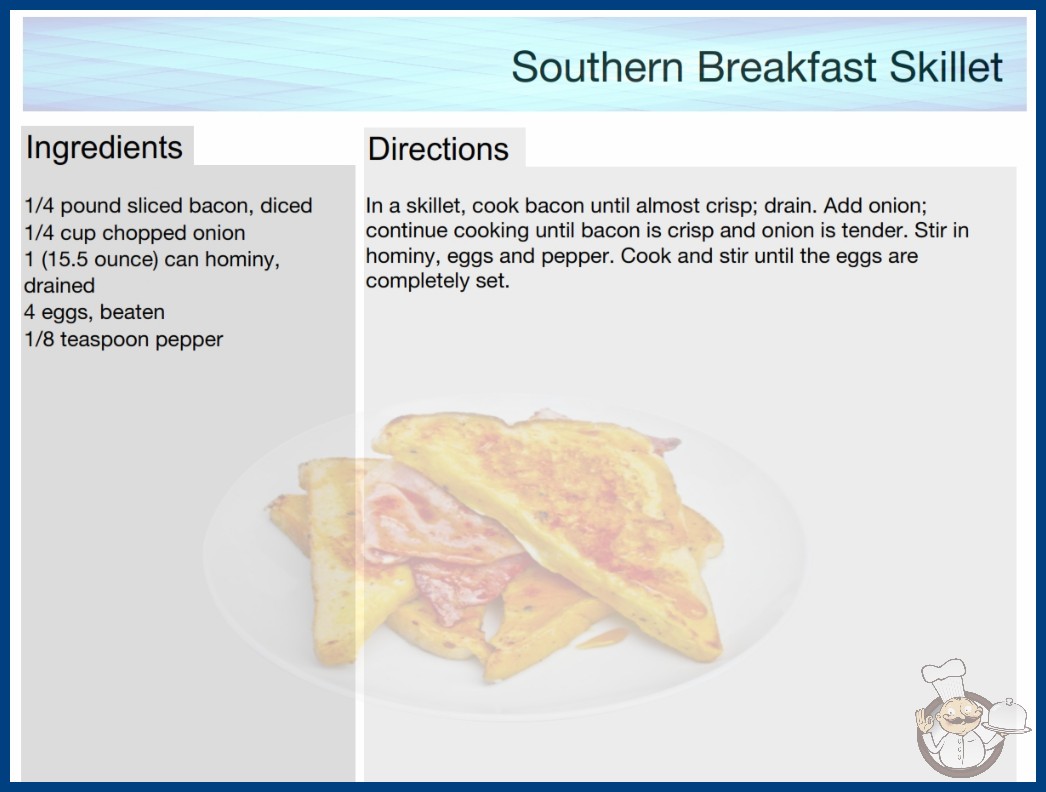 Southern Breakfast Skillet

Ingredients

1/4 pound sliced bacon, diced
1/4 cup chopped onion
1 (15.5 ounce) can hominy, drained
4 eggs, beaten
1/8 teaspoon pepper

Directions

In a skillet, cook bacon until almost crisp; drain. Add onion; continue cooking until bacon is crisp and onion is tender. Stir in hominy, eggs and pepper. Cook and stir until the eggs are completely set.